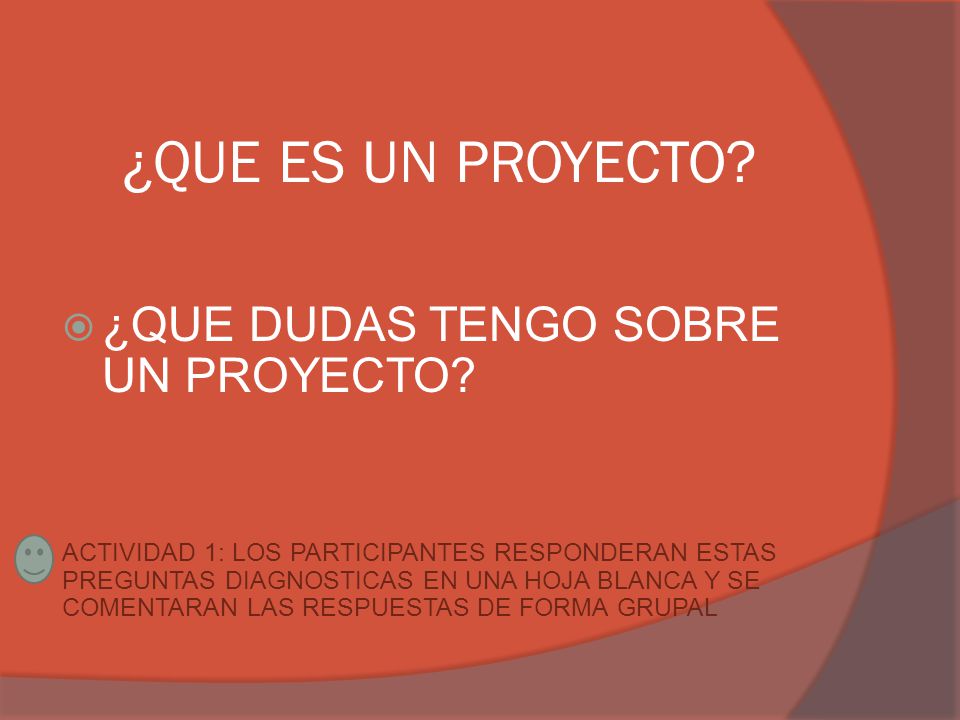 ¿QUE ES UN PROYECTO?

¿QUE DUDAS TENGO SOBRE UN PROYECTO?

ACTIVIDAD 1: LOS PARTICIPANTES RESPONDERAN ESTAS PREGUNTAS DIAGNOSTICAS EN UNA HOJA BLANCA Y SE COMENTARAN LAS RESPUESTAS DE FORMA GRUPAL